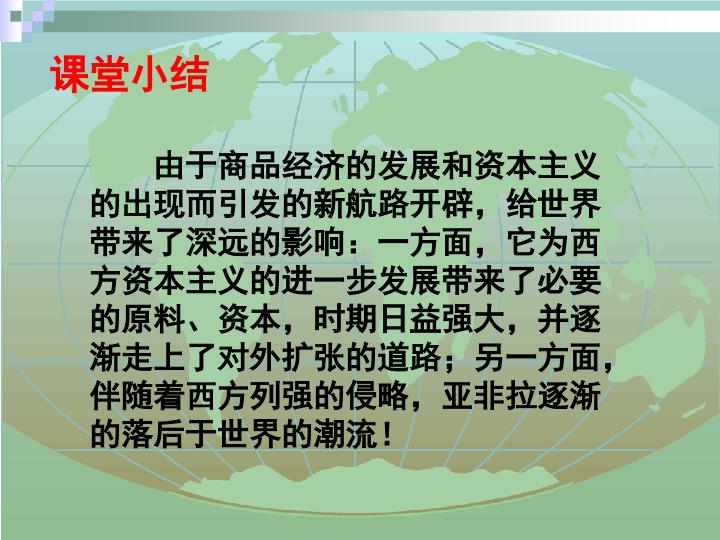 课堂小结

由于商品经济的发展和资本主义的出现而引发的新航路开辟，给世界带来了深远的影响：一方面，它为西方资本主义的进一步发展带来了必要的原料、资本，时期日益强大，并逐渐走上了对外扩张的道路；另一方面，伴随着西方列强的侵略，亚非拉逐渐的落后于世界的潮流！